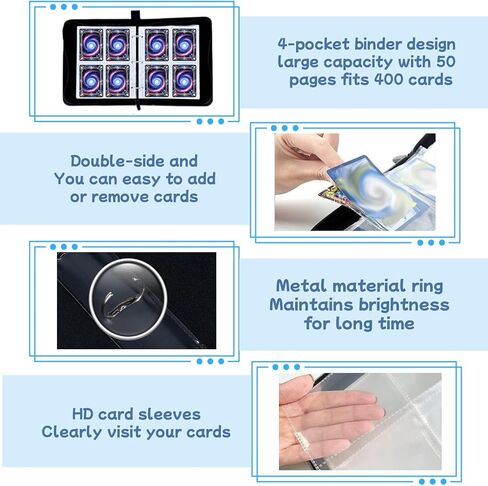 4-pocket binder design large capacity with 50 pages fits 400 cards

Double-side and You can easy to add or remove cards

Metal material ring Maintains brightness for long time

HD card sleeves Clearly visit your cards